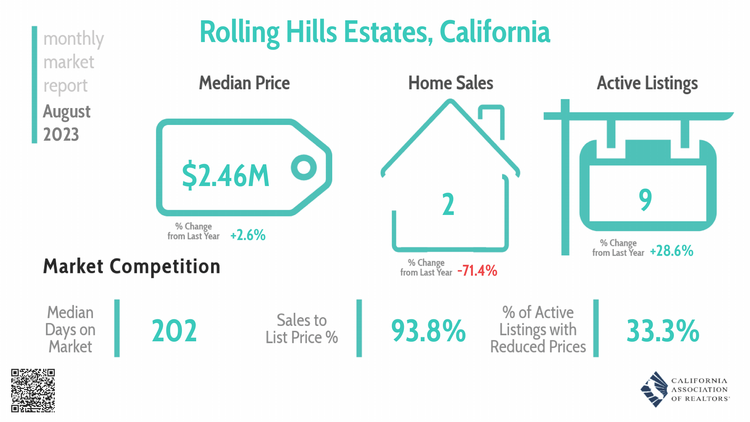 monthly market report
August 2023

Rolling Hills Estates, California

Median Price

$2.46M

% Change from Last Year +2.6%

Home Sales

2

% Change from Last Year -71.4%

Active Listings

9

% Change from Last Year +28.6%

Market Competition

Median Days on Market

202

Sales to List Price %

93.8%

% of Active Listings with Reduced Prices

33.3%

CALIFORNIA ASSOCIATION OF REALTORS®